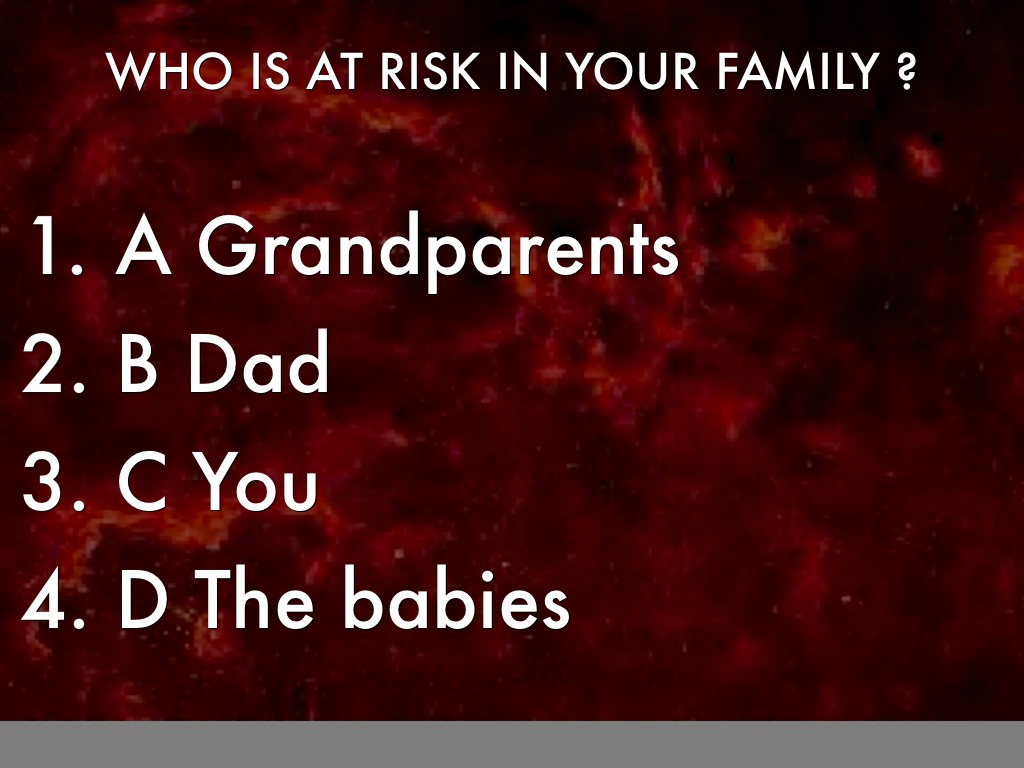 WHO IS AT RISK IN YOUR FAMILY ?

1. A Grandparents
2. B Dad
3. C You
4. D The babies